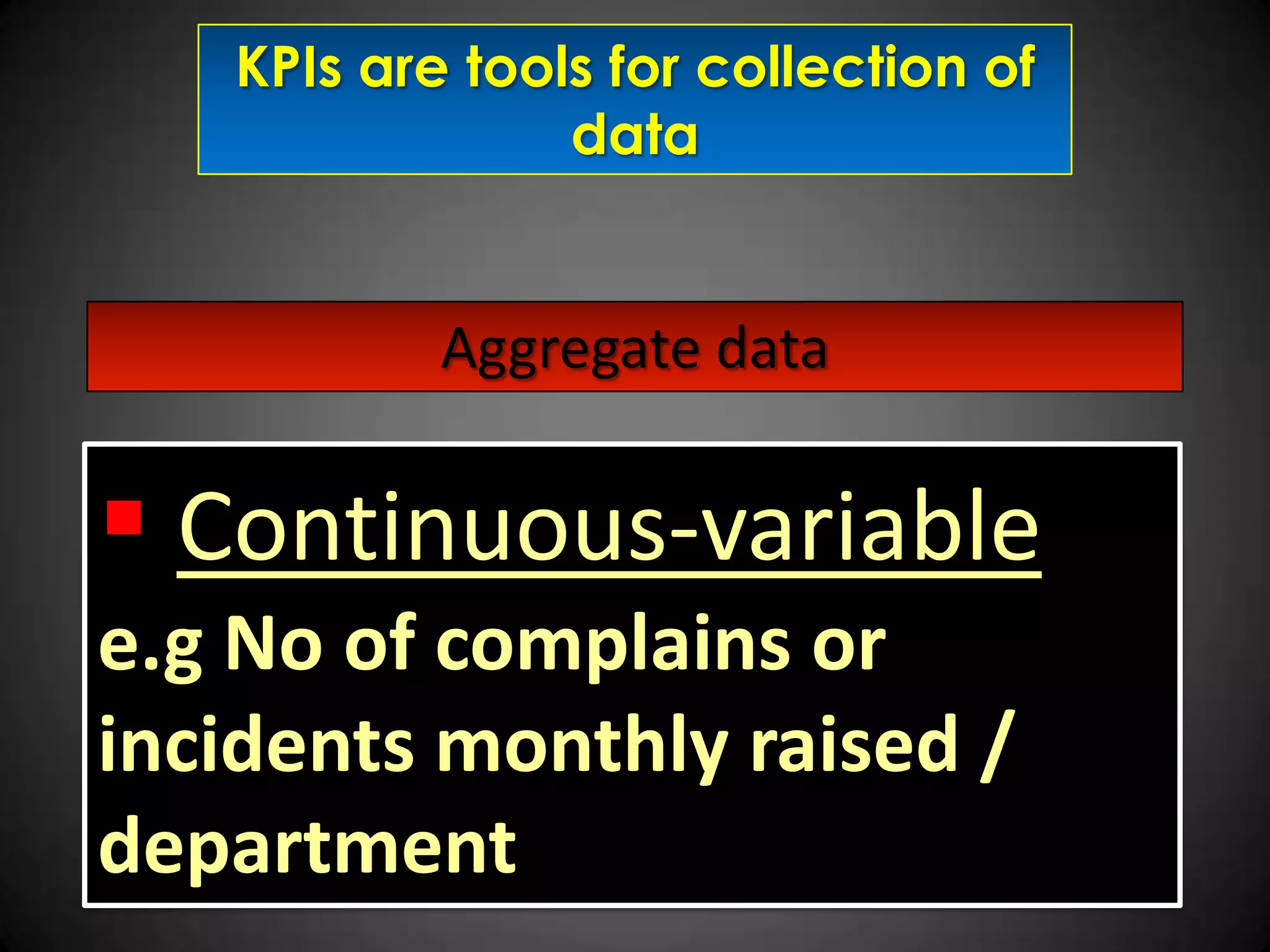 KPIs are tools for collection of data

Aggregate data

▪ Continuous-variable

e.g No of complains or incidents monthly raised / department